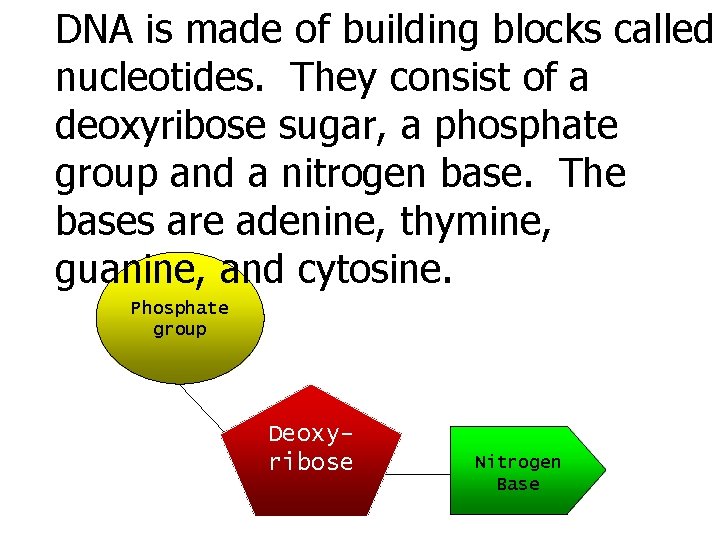 DNA is made of building blocks called nucleotides. They consist of a deoxyribose sugar, a phosphate group and a nitrogen base. The bases are adenine, thymine, guanine, and cytosine.

Phosphate group

Deoxy-ribose

Nitrogen Base